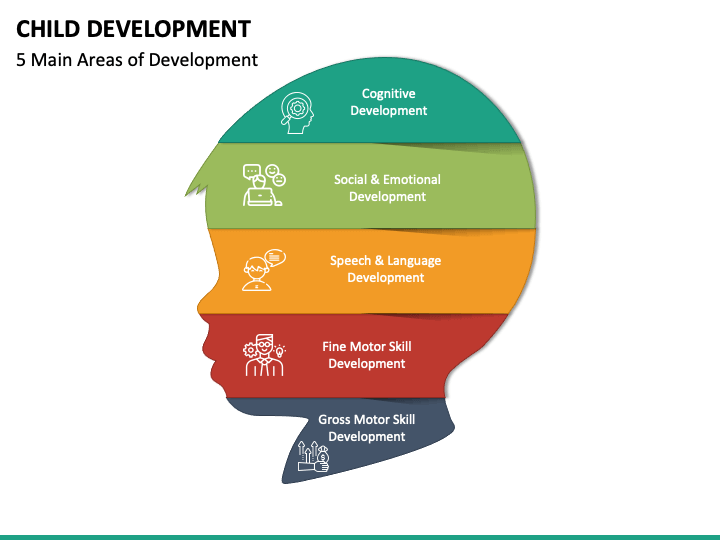 CHILD DEVELOPMENT

5 Main Areas of Development

Cognitive Development

Social & Emotional Development

Speech & Language Development

Fine Motor Skill Development

Gross Motor Skill Development